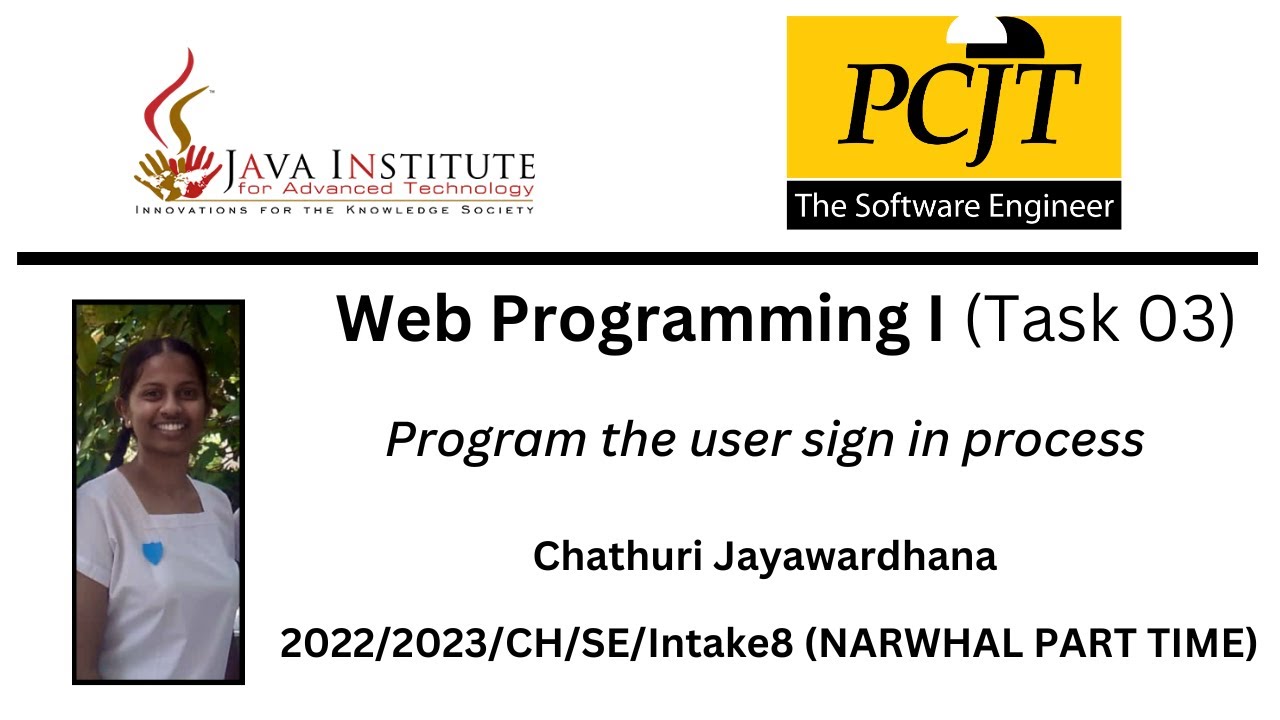 JAVA INSTITUTE
for Advanced Technology
INNOVATIONS FOR THE KNOWLEDGE SOCIETY

PCJT
The Software Engineer

Web Programming I (Task 03)

Program the user sign in process

Chathuri Jayawardhana

2022/2023/CH/SE/Intake8 (NARWHAL PART TIME)